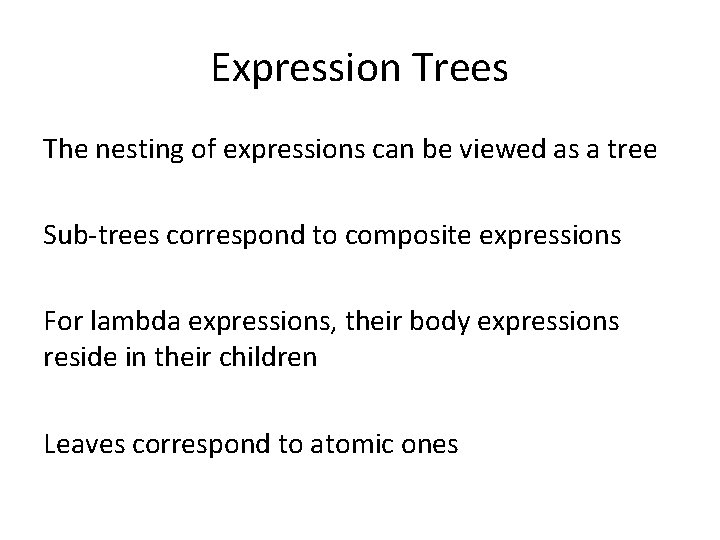 Expression Trees

The nesting of expressions can be viewed as a tree

Sub-trees correspond to composite expressions

For lambda expressions, their body expressions reside in their children

Leaves correspond to atomic ones